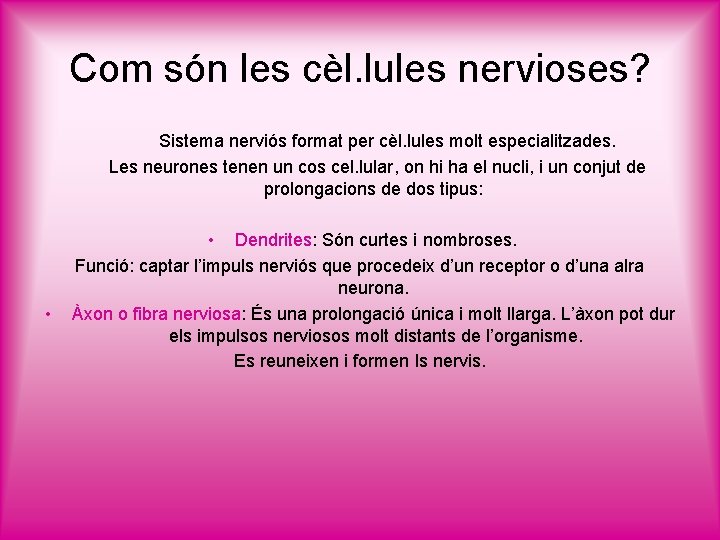 Com són les cèl.lules nervioses?

Sistema nerviós format per cèl.lules molt especialitzades.

Les neurones tenen un cos cel.lular, on hi ha el nucli, i un conjut de prolongacions de dos tipus:

• Dendrites: Són curtes i nombroses.

Funció: captar l'impuls nerviós que procedeix d'un receptor o d'una alra neurona.

• Àxon o fibra nerviosa: És una prolongació única i molt llarga. L'àxon pot dur els impulsos nerviosos molt distants de l'organisme.

Es reuneixen i formen ls nervis.